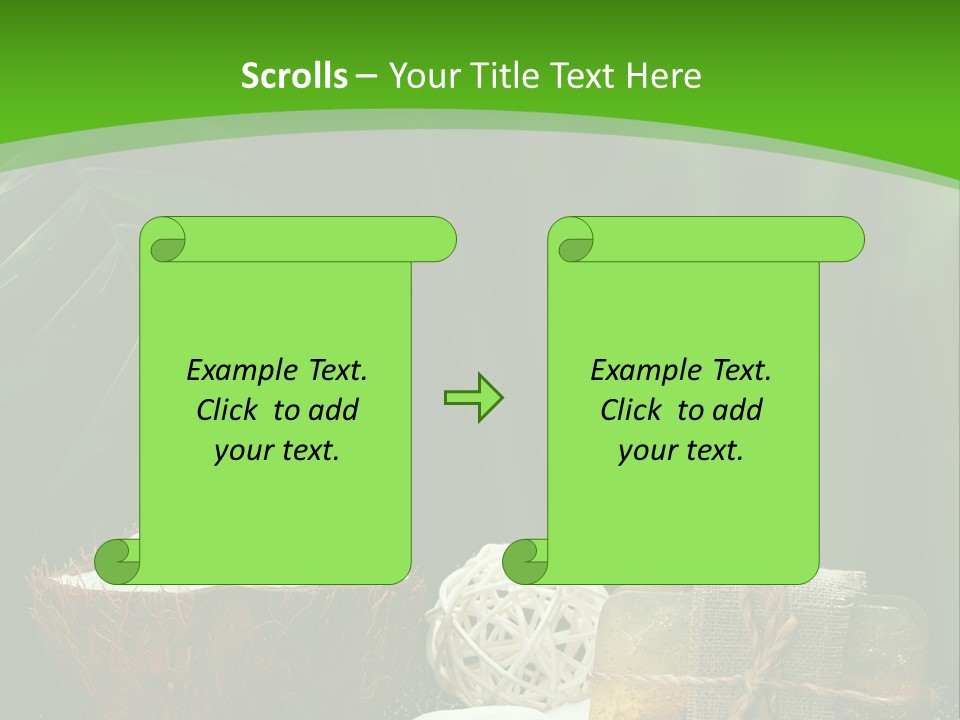 Scrolls – Your Title Text Here

Example Text. Click to add your text.

Example Text. Click to add your text.